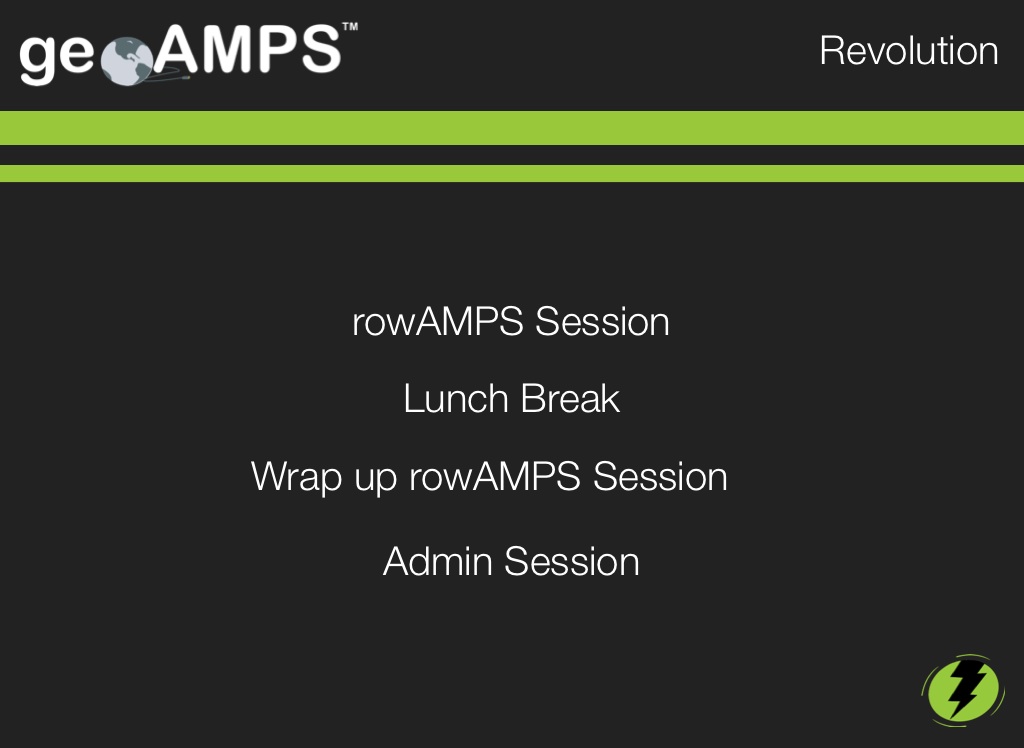 geoAMPS™

Revolution

rowAMPS Session

Lunch Break

Wrap up rowAMPS Session

Admin Session